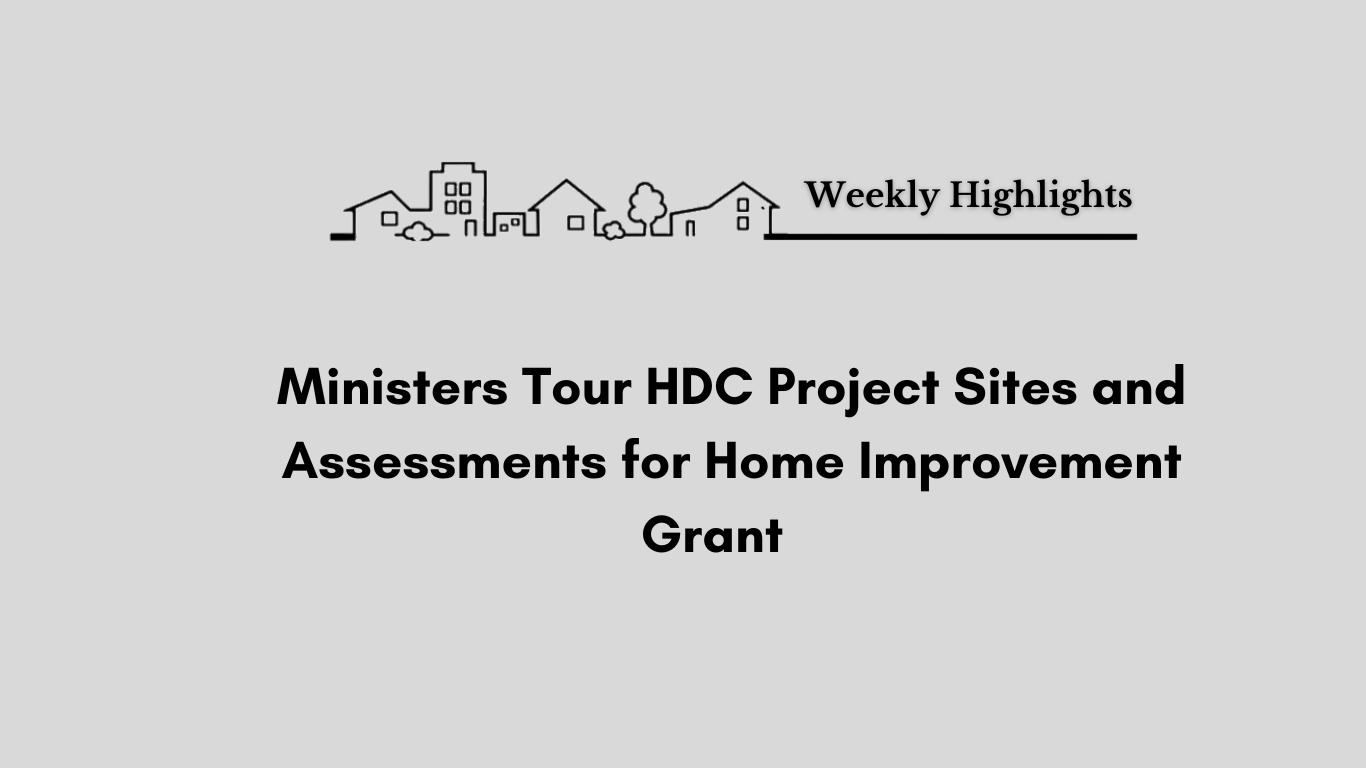 Weekly Highlights

Ministers Tour HDC Project Sites and Assessments for Home Improvement Grant